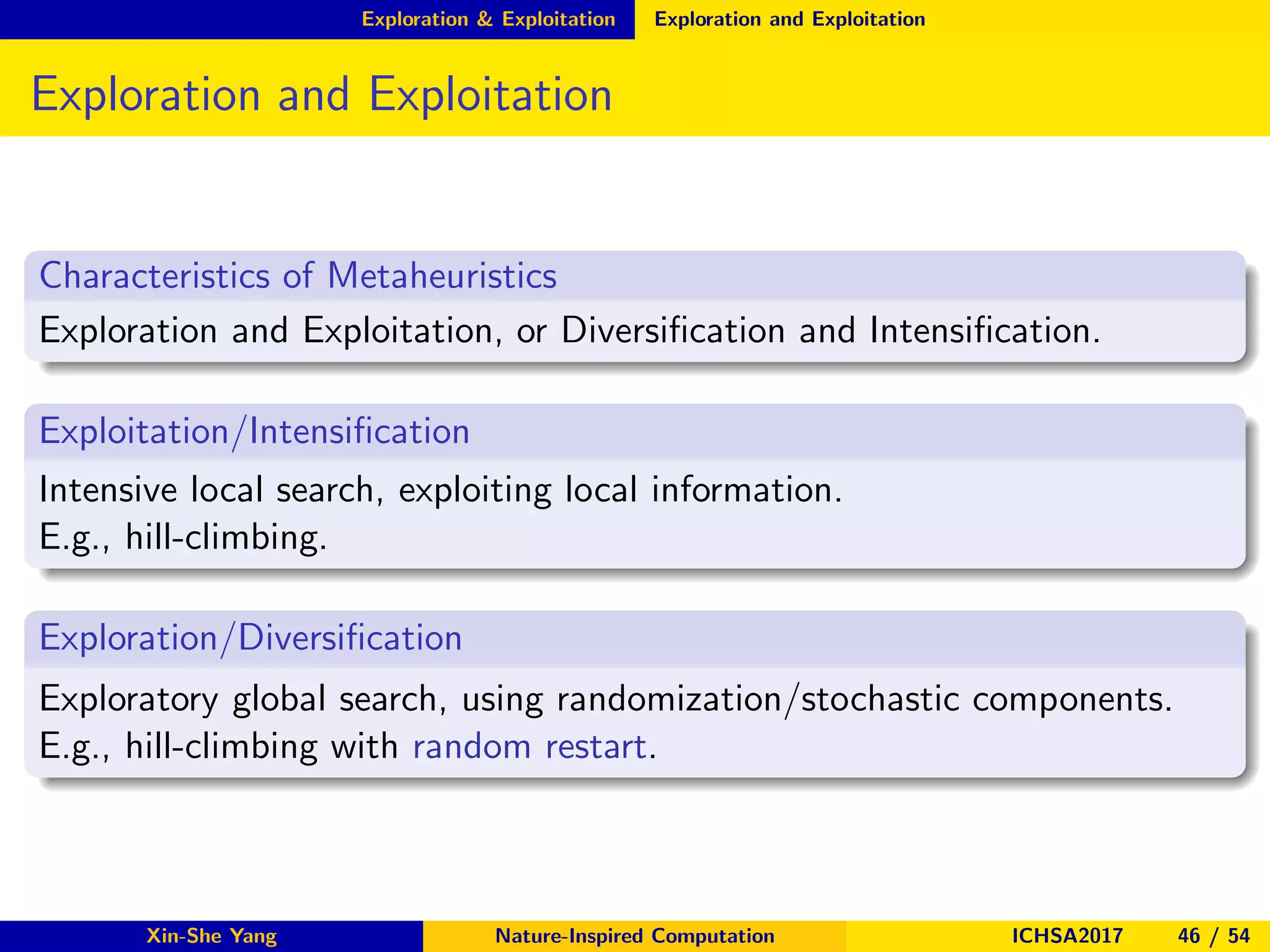 Exploration & Exploitation Exploration and Exploitation

Exploration and Exploitation

Characteristics of Metaheuristics

Exploration and Exploitation, or Diversification and Intensification.

Exploitation/Intensification

Intensive local search, exploiting local information.
E.g., hill-climbing.

Exploration/Diversification

Exploratory global search, using randomization/stochastic components.
E.g., hill-climbing with random restart.

Xin-She Yang Nature-Inspired Computation ICHSA2017 46 / 54